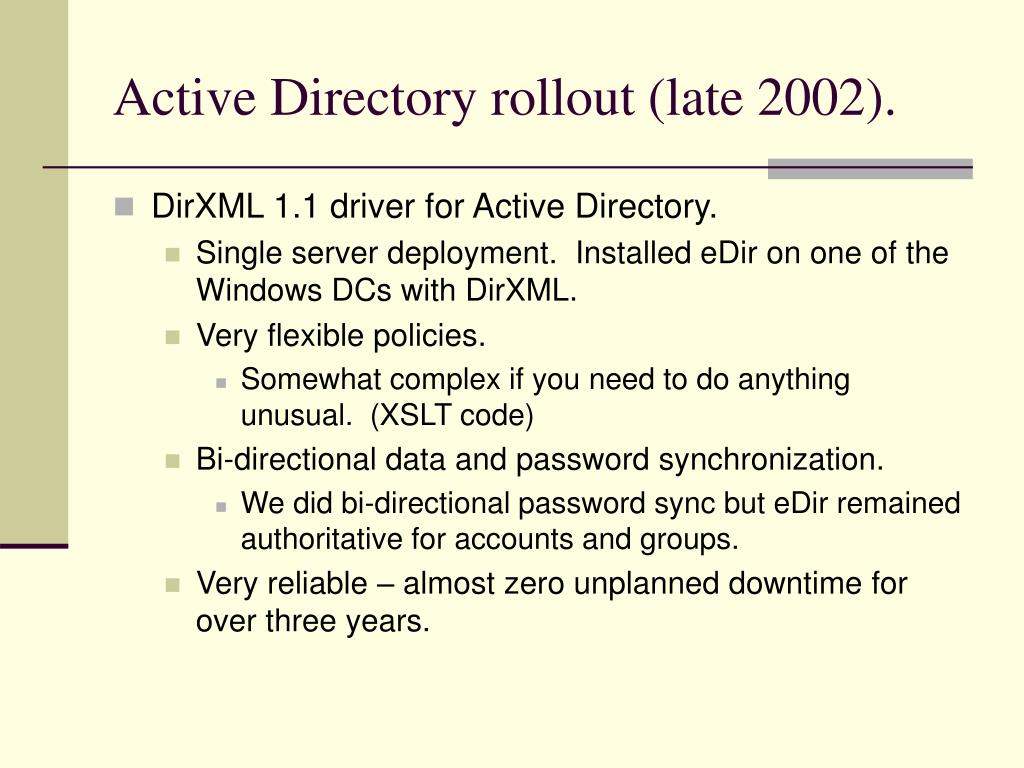 Active Directory rollout (late 2002).

DirXML 1.1 driver for Active Directory.

Single server deployment. Installed eDir on one of the Windows DCs with DirXML.

Very flexible policies.

Somewhat complex if you need to do anything unusual. (XSLT code)

Bi-directional data and password synchronization.

We did bi-directional password sync but eDir remained authoritative for accounts and groups.

Very reliable – almost zero unplanned downtime for over three years.